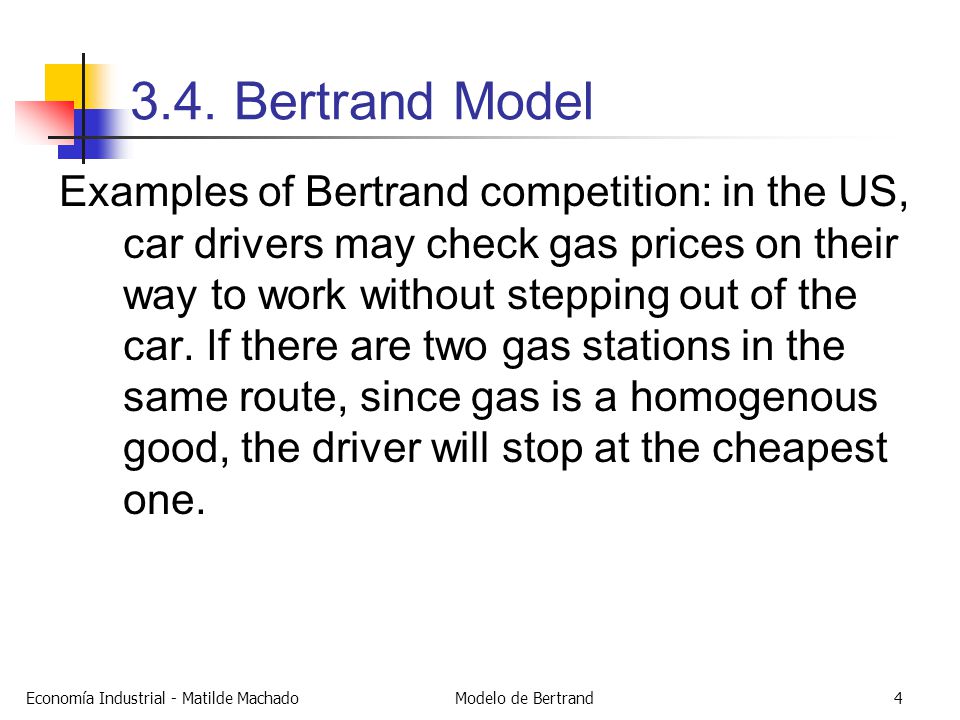 3.4. Bertrand Model

Examples of Bertrand competition: in the US, car drivers may check gas prices on their way to work without stepping out of the car. If there are two gas stations in the same route, since gas is a homogenous good, the driver will stop at the cheapest one.

Economía Industrial - Matilde Machado

Modelo de Bertrand

4